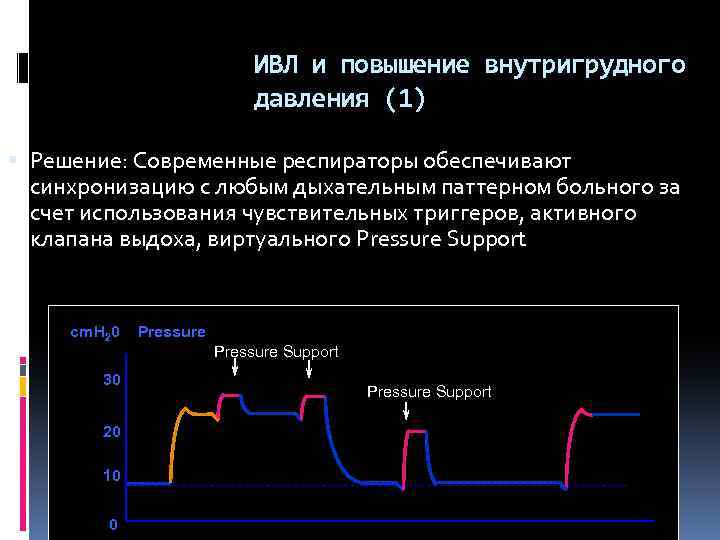 ИВЛ и повышение внутригрудного давления (1)

Решение: Современные респираторы обеспечивают синхронизацию с любым дыхательным паттерном больного за счет использования чувствительных триггеров, активного клапана выдоха, виртуального Pressure Support

$cmH_20$ Pressure

Pressure Support

Pressure Support

30

20

10

0